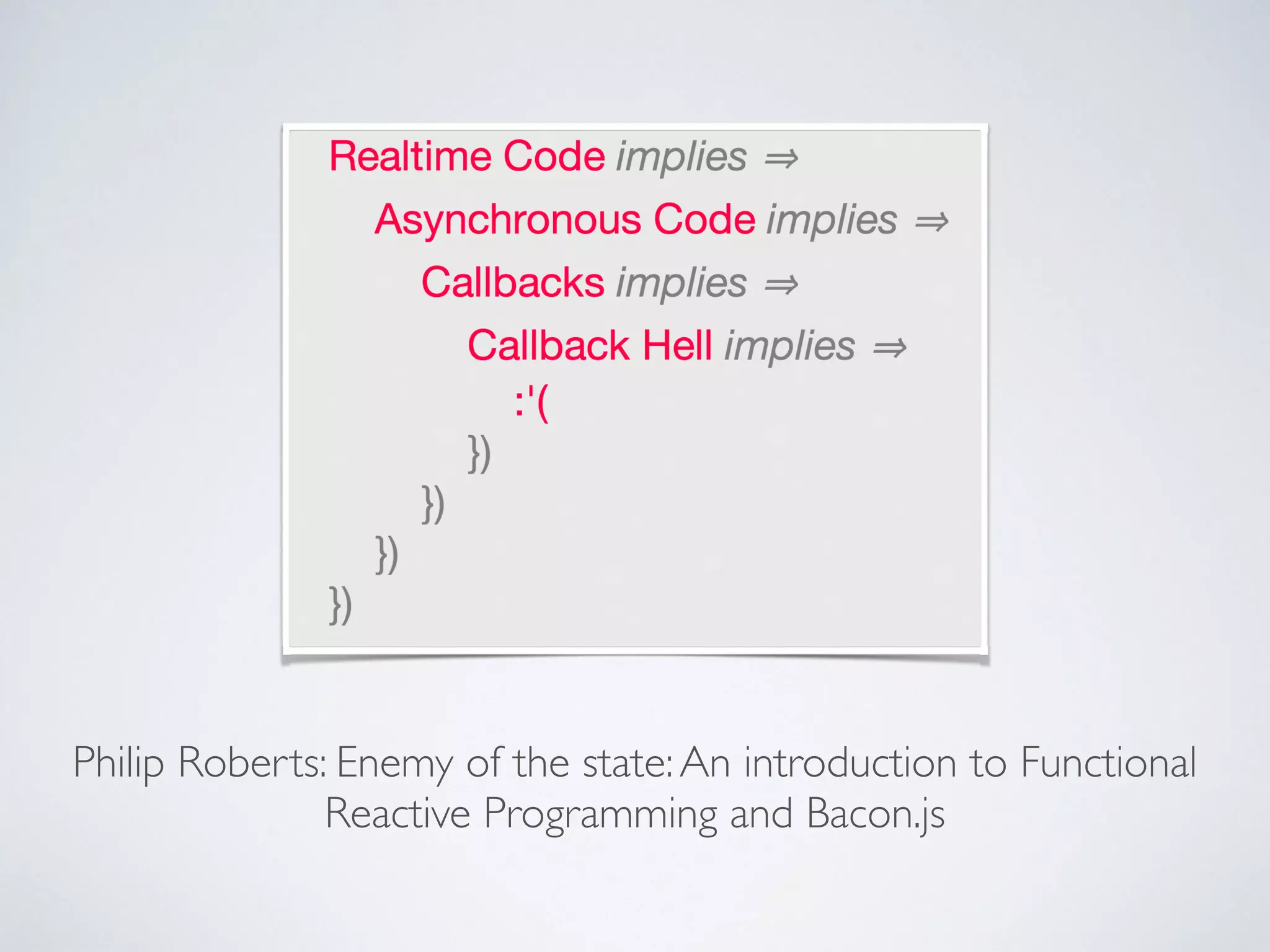 Realtime Code implies ⇒

Asynchronous Code implies ⇒

Callbacks implies ⇒

Callback Hell implies ⇒

:'(

})

})

})

})

Philip Roberts: Enemy of the state: An introduction to Functional Reactive Programming and Bacon.js